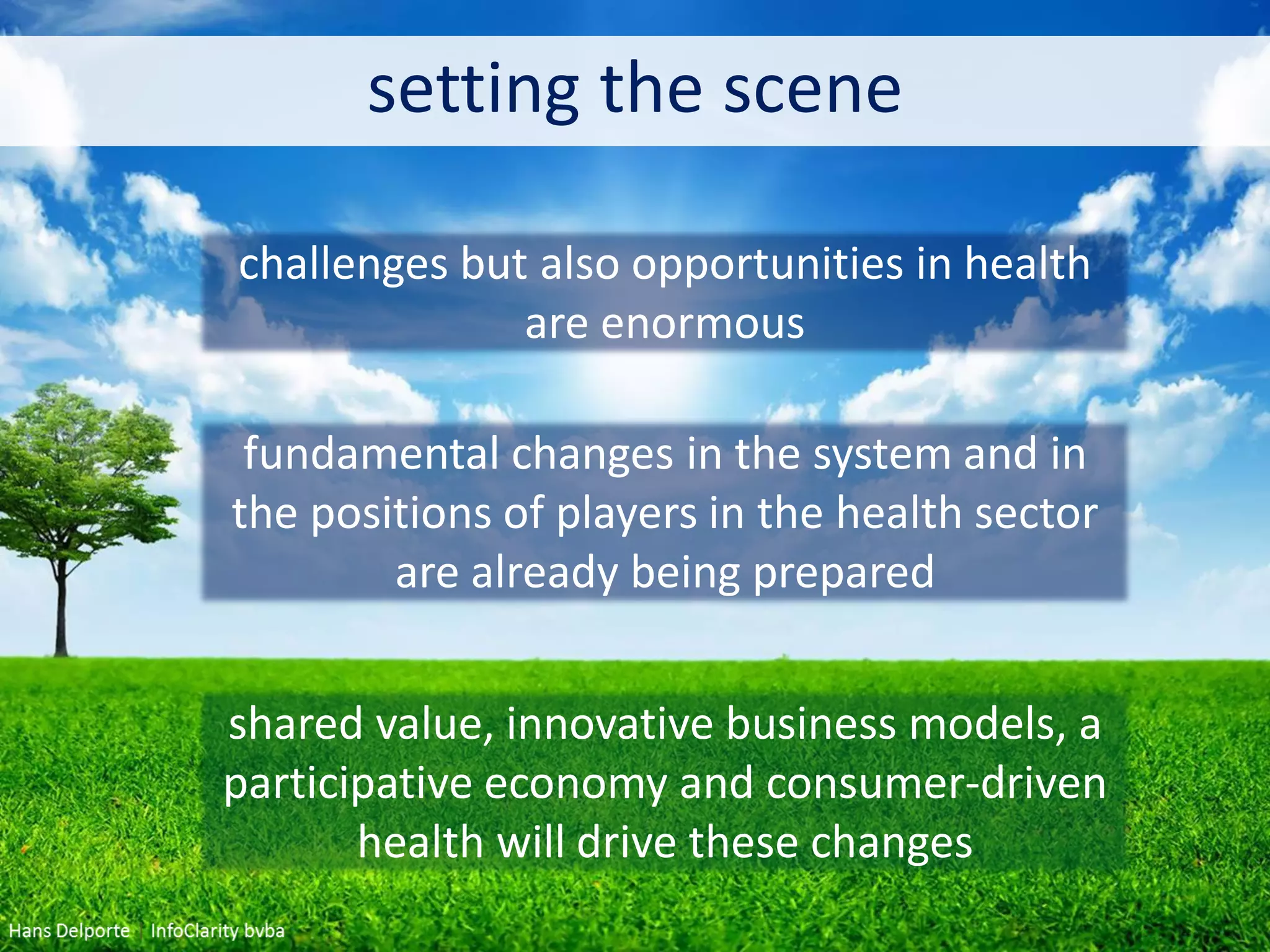 setting the scene

challenges but also opportunities in health are enormous

fundamental changes in the system and in the positions of players in the health sector are already being prepared

shared value, innovative business models, a participative economy and consumer-driven health will drive these changes

Hans Delporte InfoClarity bvba